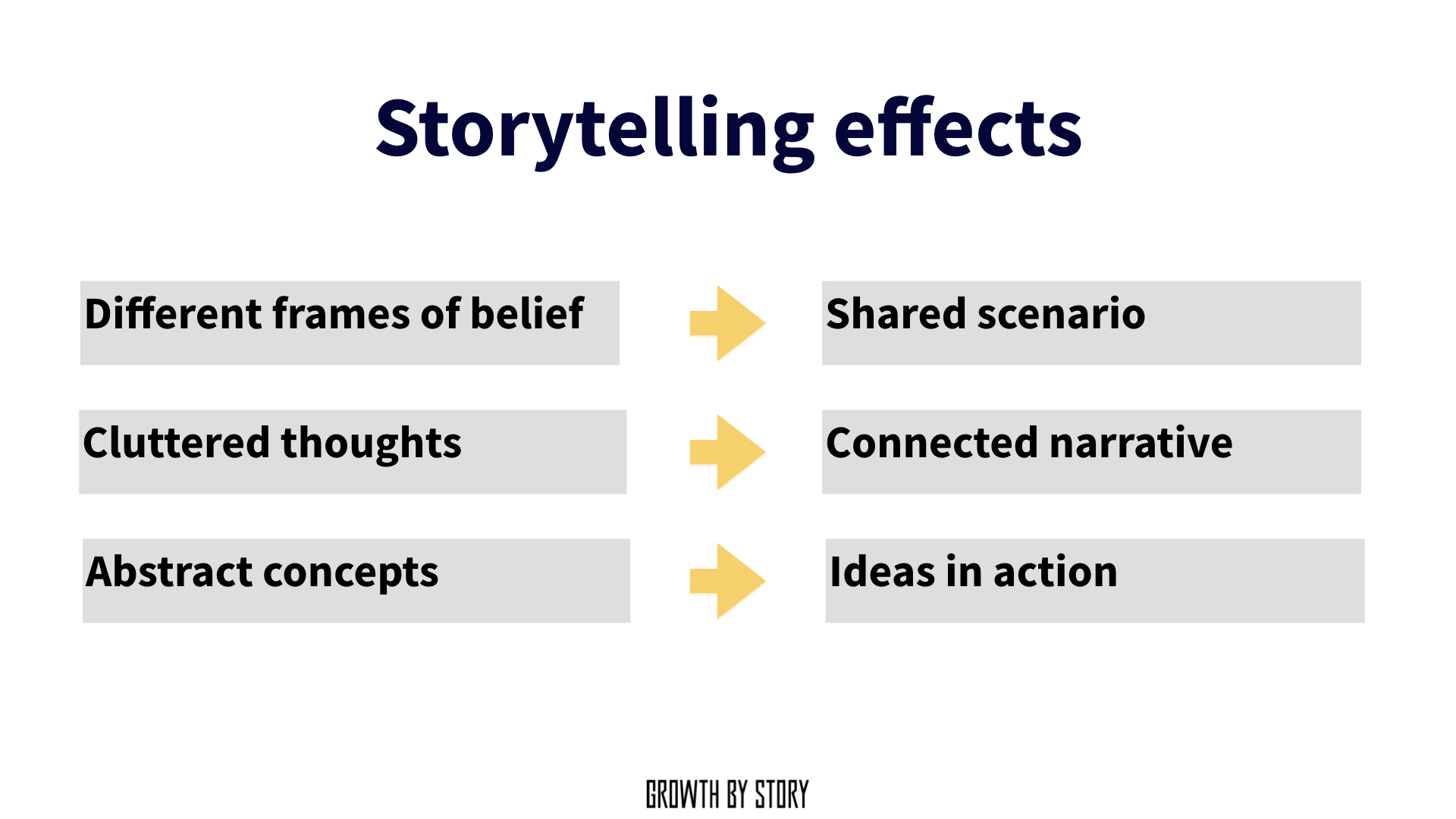 Storytelling effects

Different frames of belief

Shared scenario

Cluttered thoughts

Connected narrative

Abstract concepts

Ideas in action

GROWTH BY STORY